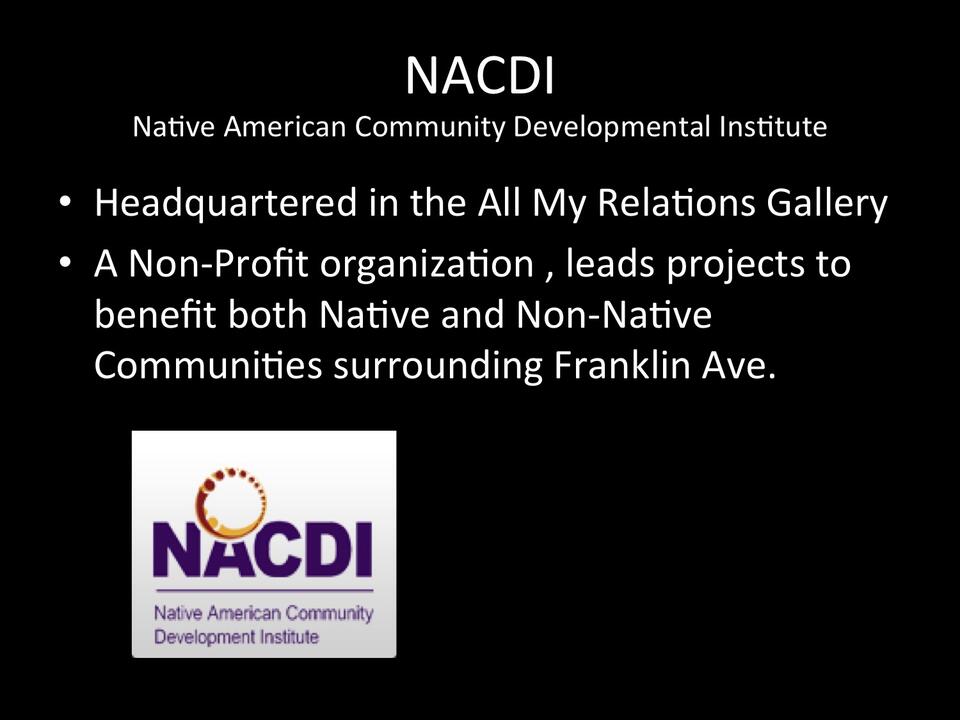 NACDI
Native American Community Developmental Institute

• Headquartered in the All My Relations Gallery
• A Non-Profit organization , leads projects to benefit both Native and Non-Native Communities surrounding Franklin Ave.

NACDI
Native American Community Development Institute